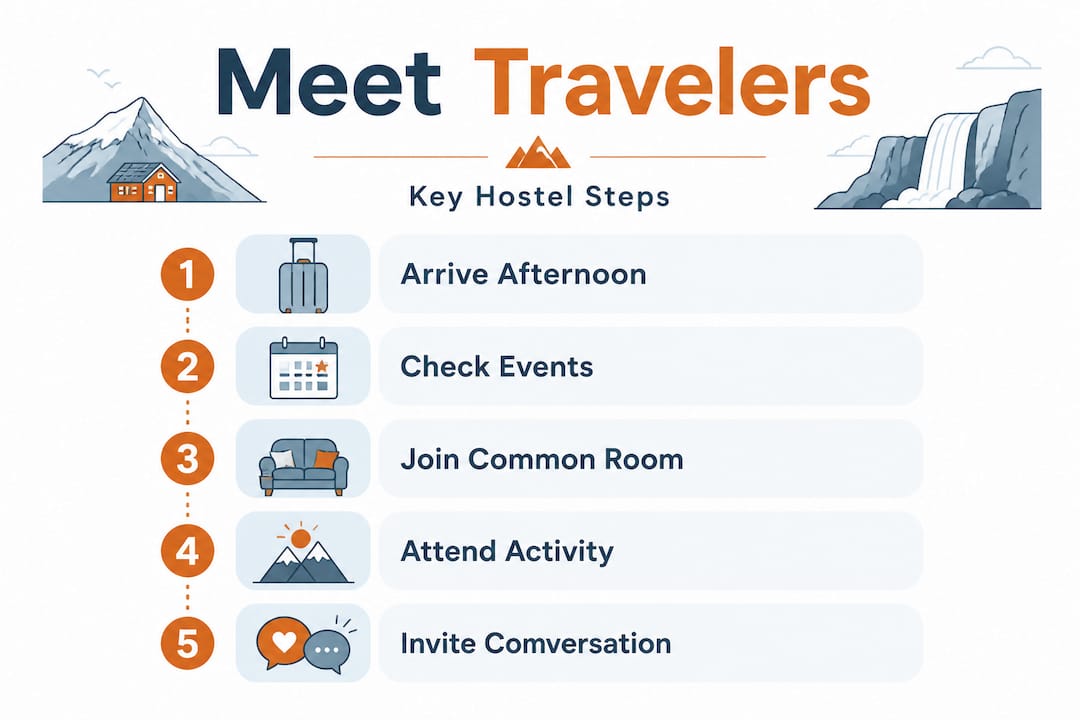 Meet Travelers

Key Hostel Steps

1 Arrive Afternoon

2 Check Events

3 Join Common Room

4 Attend Activity

5 Invite Comversation